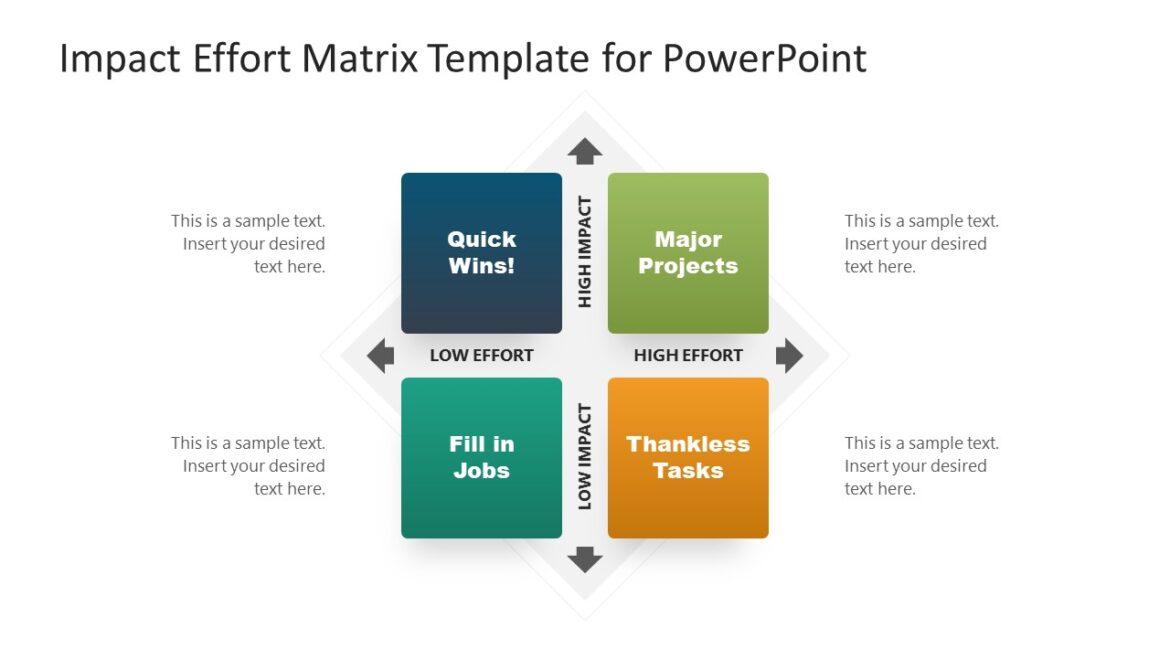 Impact Effort Matrix Template for PowerPoint

This is a sample text. Insert your desired text here.

Quick Wins!

HIGH IMPACT

Major Projects

This is a sample text. Insert your desired text here.

LOW EFFORT

HIGH EFFORT

This is a sample text. Insert your desired text here.

Fill in Jobs

LOW IMPACT

Thankless Tasks

This is a sample text. Insert your desired text here.